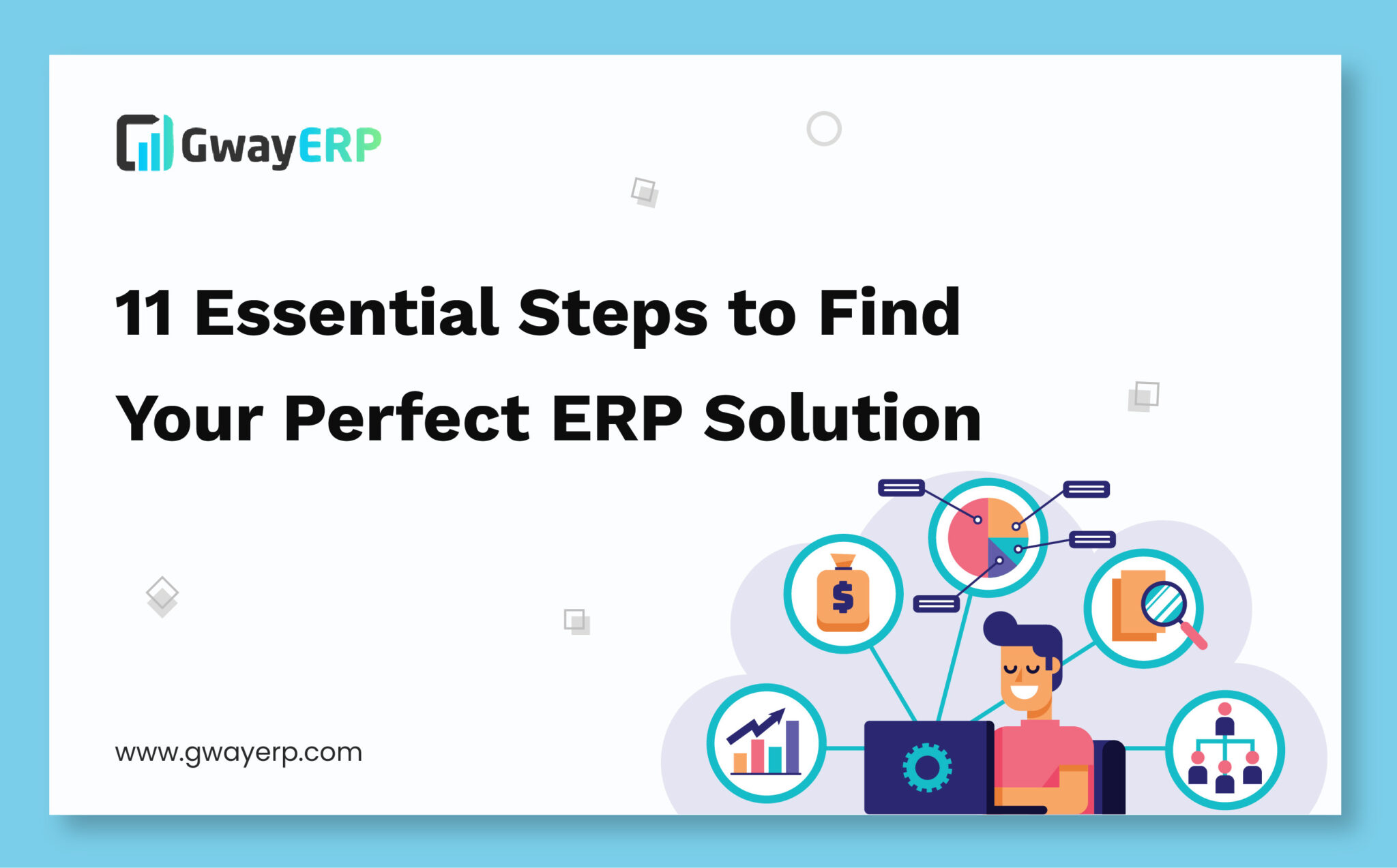 GwayERP

11 Essential Steps to Find Your Perfect ERP Solution

$

www.gwayerp.com